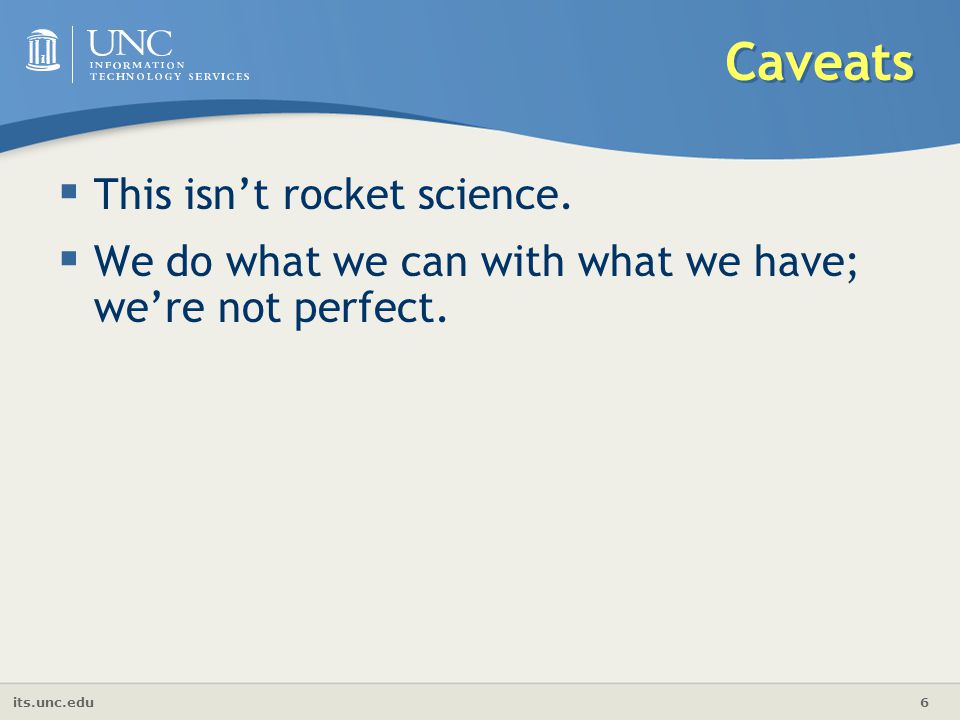 UNC
INFORMATION
TECHNOLOGY SERVICES

Caveats

▪ This isn’t rocket science.

▪ We do what we can with what we have; we’re not perfect.

its.unc.edu

6